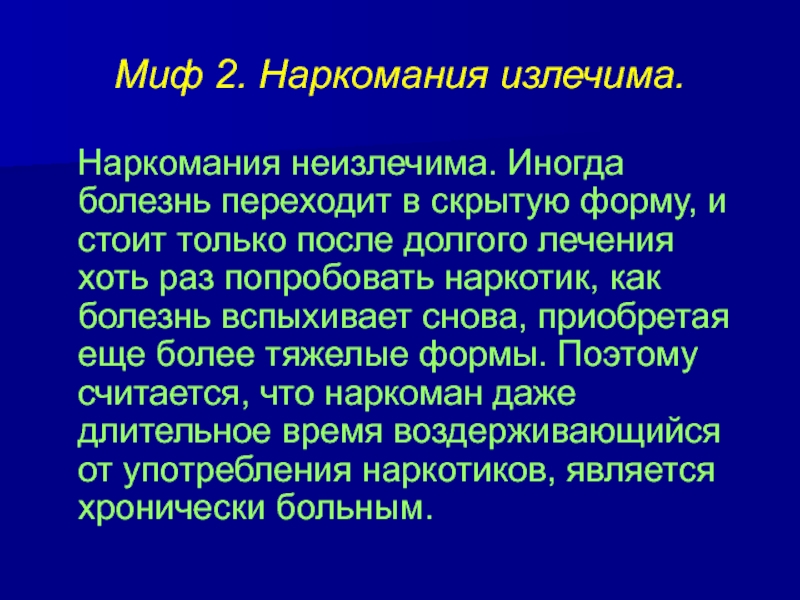 Миф 2. Наркомания излечима.

Наркомания неизлечима. Иногда болезнь переходит в скрытую форму, и стоит только после долгого лечения хоть раз попробовать наркотик, как болезнь вспыхивает снова, приобретая еще более тяжелые формы. Поэтому считается, что наркоман даже длительное время воздерживающийся от употребления наркотиков, является хронически больным.